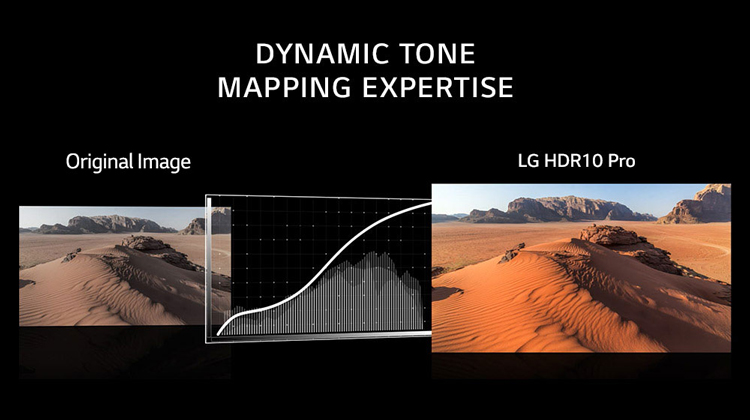 DYNAMIC TONE
MAPPING EXPERTISE

Original Image

LG HDR10 Pro